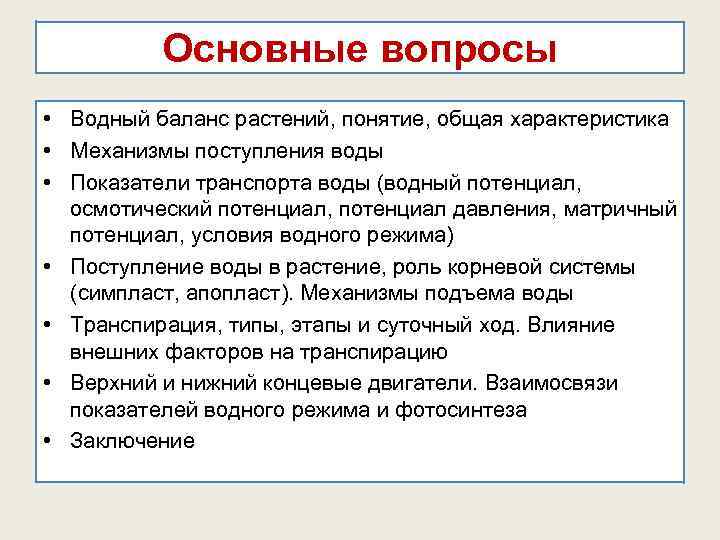 Основные вопросы

• Водный баланс растений, понятие, общая характеристика
• Механизмы поступления воды
• Показатели транспорта воды (водный потенциал, осмотический потенциал, потенциал давления, матричный потенциал, условия водного режима)
• Поступление воды в растение, роль корневой системы (симпласт, апопласт). Механизмы подъема воды
• Транспирация, типы, этапы и суточный ход. Влияние внешних факторов на транспирацию
• Верхний и нижний концевые двигатели. Взаимосвязи показателей водного режима и фотосинтеза
• Заключение